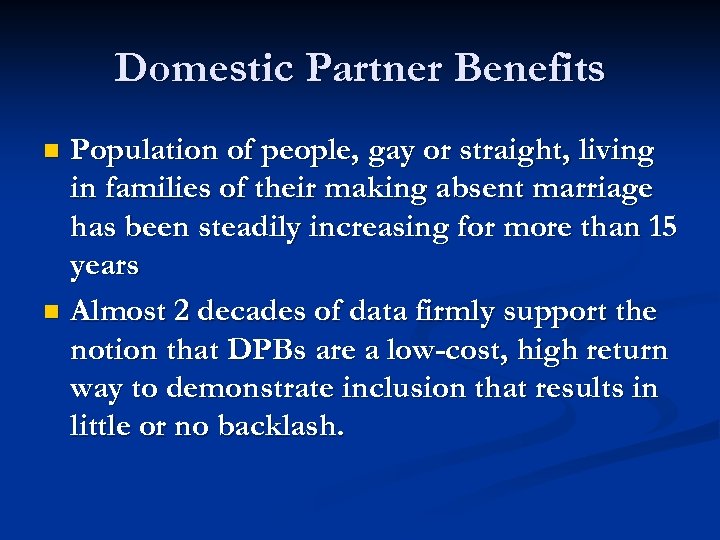 Domestic Partner Benefits

- Population of people, gay or straight, living in families of their making absent marriage has been steadily increasing for more than 15 years
- Almost 2 decades of data firmly support the notion that DPBs are a low-cost, high return way to demonstrate inclusion that results in little or no backlash.